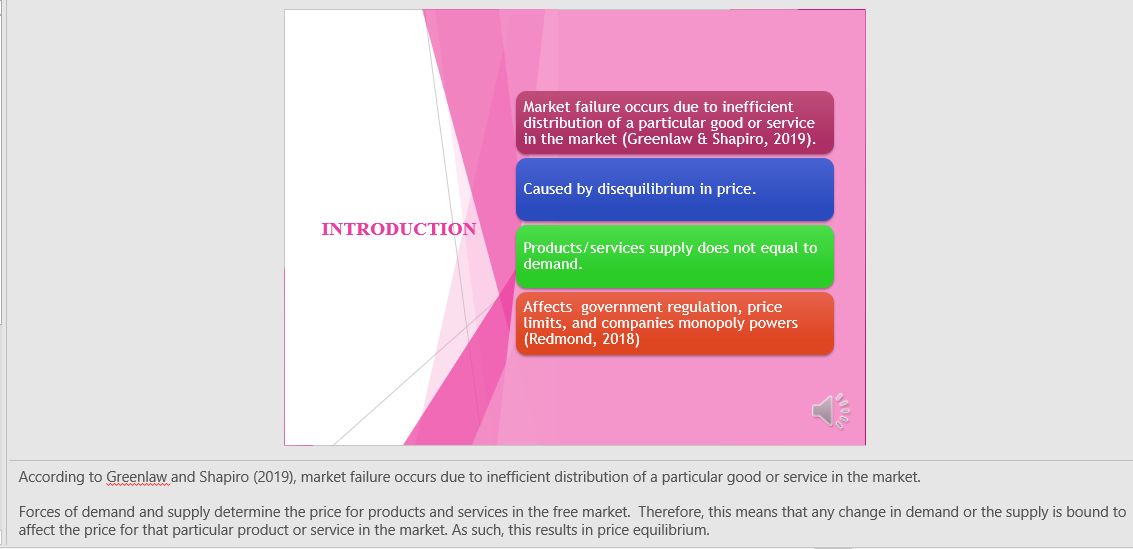 INTRODUCTION

Market failure occurs due to inefficient distribution of a particular good or service in the market (Greenlaw & Shapiro, 2019).

Caused by disequilibrium in price.

Products/services supply does not equal to demand.

Affects government regulation, price limits, and companies monopoly powers (Redmond, 2018)

According to Greenlaw and Shapiro (2019), market failure occurs due to inefficient distribution of a particular good or service in the market.

Forces of demand and supply determine the price for products and services in the free market. Therefore, this means that any change in demand or the supply is bound to affect the price for that particular product or service in the market. As such, this results in price equilibrium.